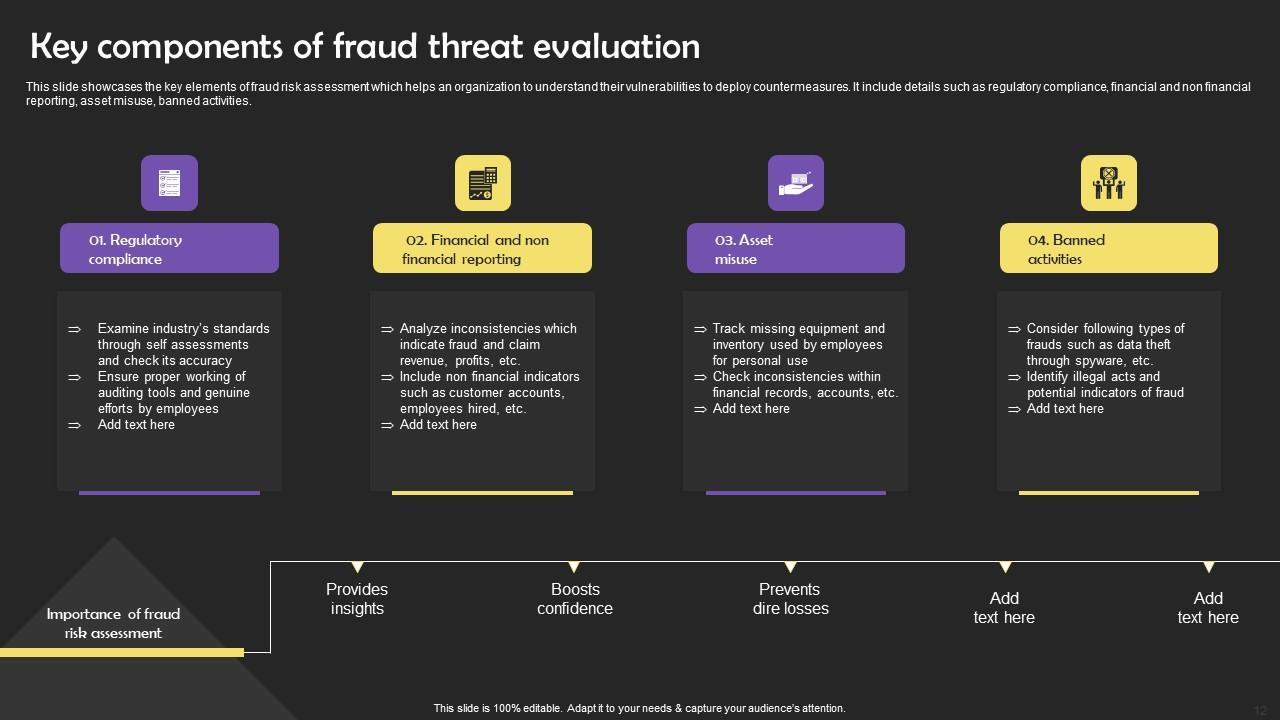 Key components of fraud threat evaluation

This slide showcases the key elements of fraud risk assessment which helps an organization to understand their vulnerabilities to deploy countermeasures. It include details such as regulatory compliance, financial and non financial reporting, asset misuse, banned activities.

01. Regulatory compliance

⇒ Examine industry's standards through self assessments and check its accuracy
⇒ Ensure proper working of auditing tools and genuine efforts by employees
⇒ Add text here

02. Financial and non financial reporting

⇒ Analyze inconsistencies which indicate fraud and claim revenue, profits, etc.
⇒ Include non financial indicators such as customer accounts, employees hired, etc.
⇒ Add text here

03. Asset misuse

⇒ Track missing equipment and inventory used by employees for personal use
⇒ Check inconsistencies within financial records, accounts, etc.
⇒ Add text here

04. Banned activities

⇒ Consider following types of frauds such as data theft through spyware, etc.
⇒ Identify illegal acts and potential indicators of fraud
⇒ Add text here

Importance of fraud risk assessment

Provides insights

Boosts confidence

Prevents dire losses

Add text here

Add text here

This slide is 100% editable. Adapt it to your needs & capture your audience's attention.

12